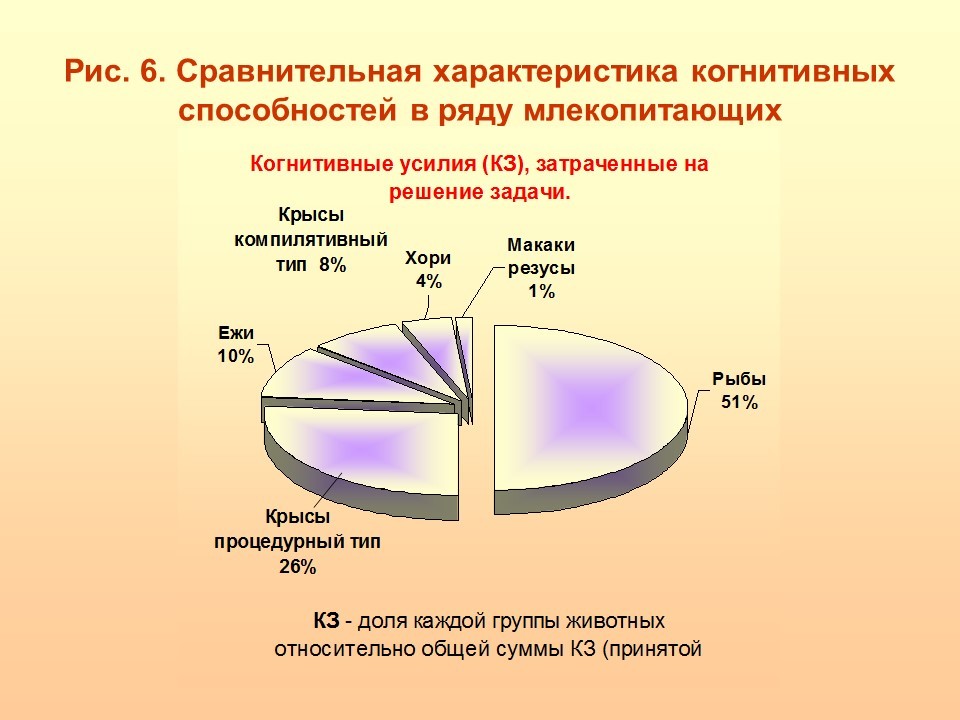 Рис. 6. Сравнительная характеристика когнитивных способностей в ряду млекопитающих

Когнитивные усилия (КЗ), затраченные на решение задачи.

Крысы компилятивный тип 8%

Хори 4%

Макаки резусы 1%

Ежи 10%

Рыбы 51%

Крысы процедурный тип 26%

КЗ - доля каждой группы животных относительно общей суммы КЗ (принятой